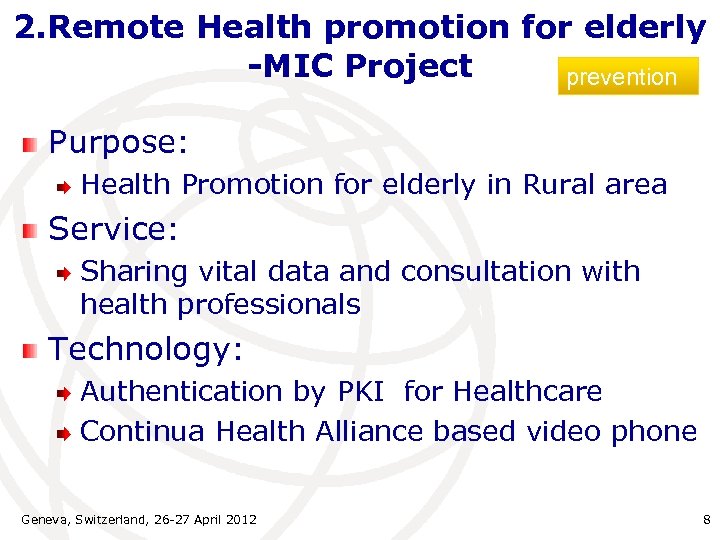 2.Remote Health promotion for elderly -MIC Project

prevention

Purpose:

Health Promotion for elderly in Rural area

Service:

Sharing vital data and consultation with health professionals

Technology:

Authentication by PKI for Healthcare

Continua Health Alliance based video phone

Geneva, Switzerland, 26-27 April 2012

8